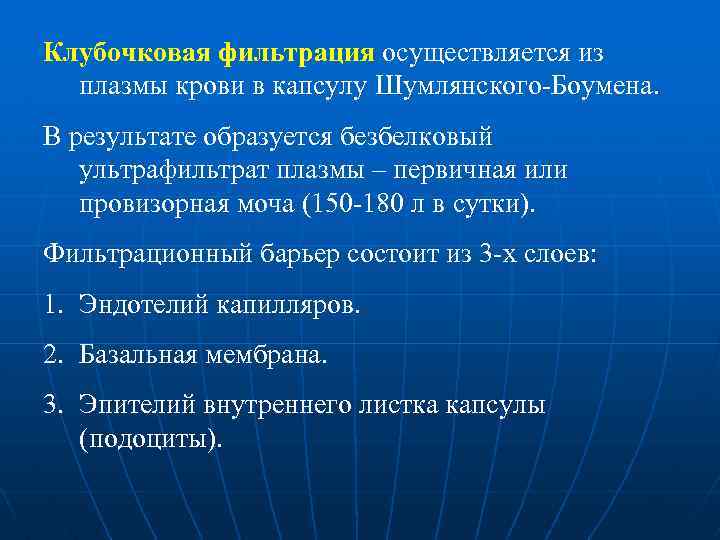 Клубочковая фильтрация осуществляется из плазмы крови в капсулу Шумлянского-Боумена.

В результате образуется безбелковый ультрафильтрат плазмы – первичная или провизорная моча (150-180 л в сутки).

Фильтрационный барьер состоит из 3-х слоев:

1. Эндотелий капилляров.

2. Базальная мембрана.

3. Эпителий внутреннего листка капсулы (подоциты).